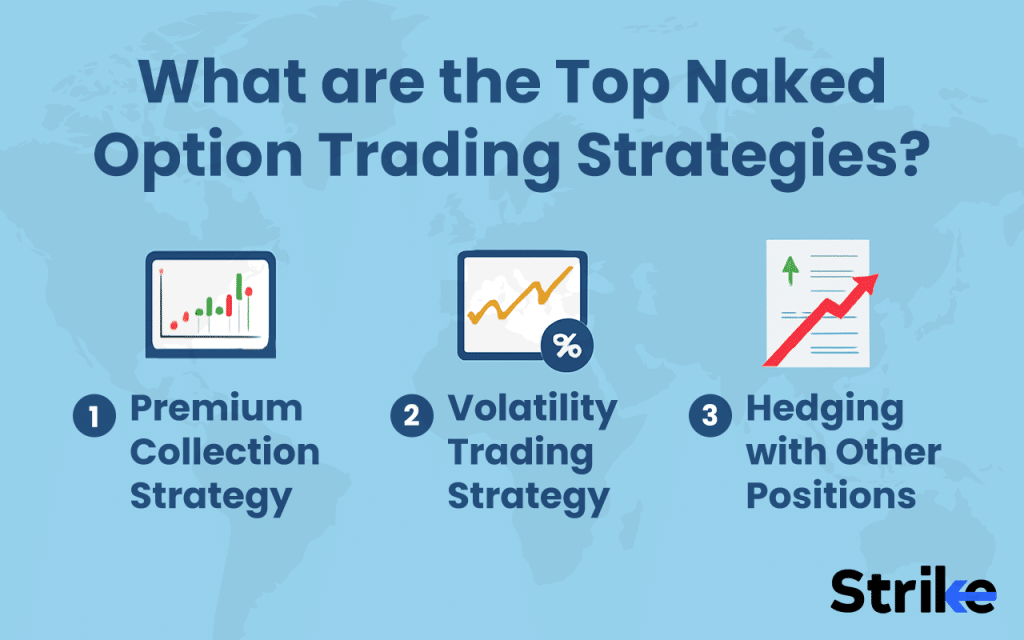 What are the Top Naked Option Trading Strategies?

%

1 Premium Collection Strategy

2 Volatility Trading Strategy

3 Hedging with Other Positions

Strike